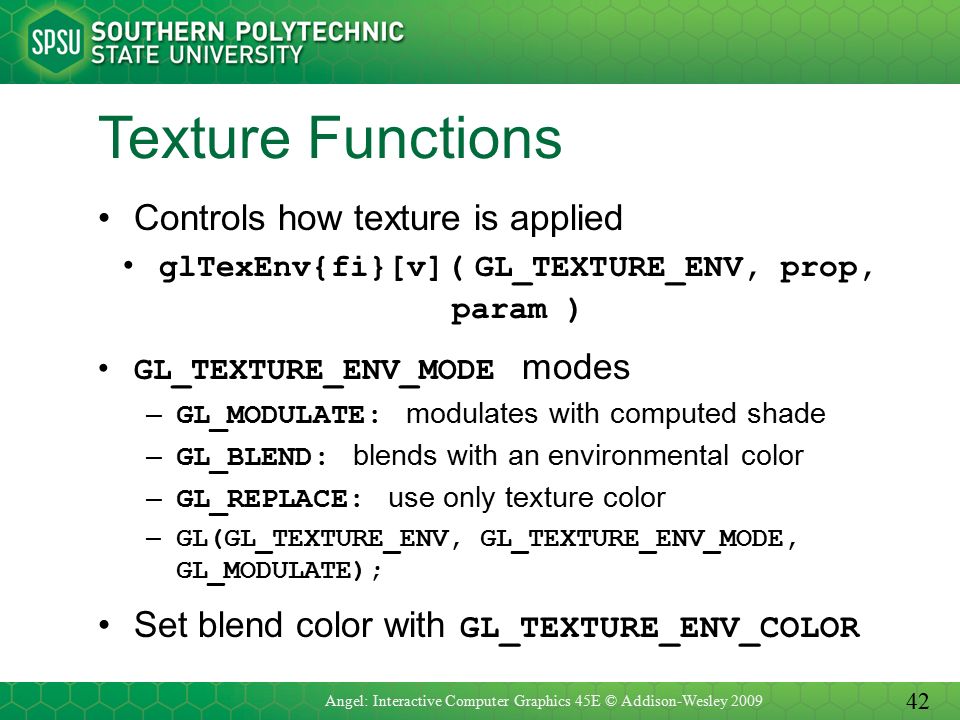 SPSU SOUTHERN POLYTECHNIC STATE UNIVERSITY

Texture Functions

• Controls how texture is applied
  • glTexEnv{fi}[v]( GL_TEXTURE_ENV, prop, param )

• GL_TEXTURE_ENV_MODE modes
  – GL_MODULATE: modulates with computed shade
  – GL_BLEND: blends with an environmental color
  – GL_REPLACE: use only texture color
  – GL(GL_TEXTURE_ENV, GL_TEXTURE_ENV_MODE, GL_MODULATE);

• Set blend color with GL_TEXTURE_ENV_COLOR

Angel: Interactive Computer Graphics 45E © Addison-Wesley 2009

42